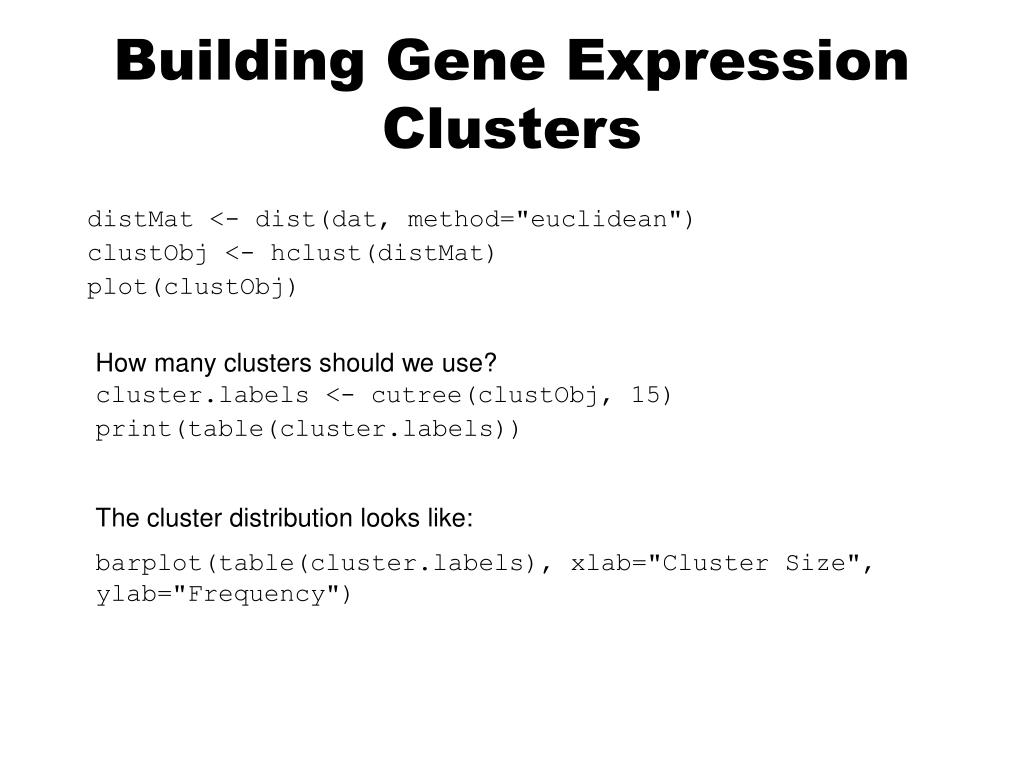 Building Gene Expression Clusters

distMat <- dist(dat, method="euclidean")
clustObj <- hclust(distMat)
plot(clustObj)

How many clusters should we use?
cluster.labels <- cutree(clustObj, 15)
print(table(cluster.labels))

The cluster distribution looks like:

barplot(table(cluster.labels), xlab="Cluster Size", ylab="Frequency")